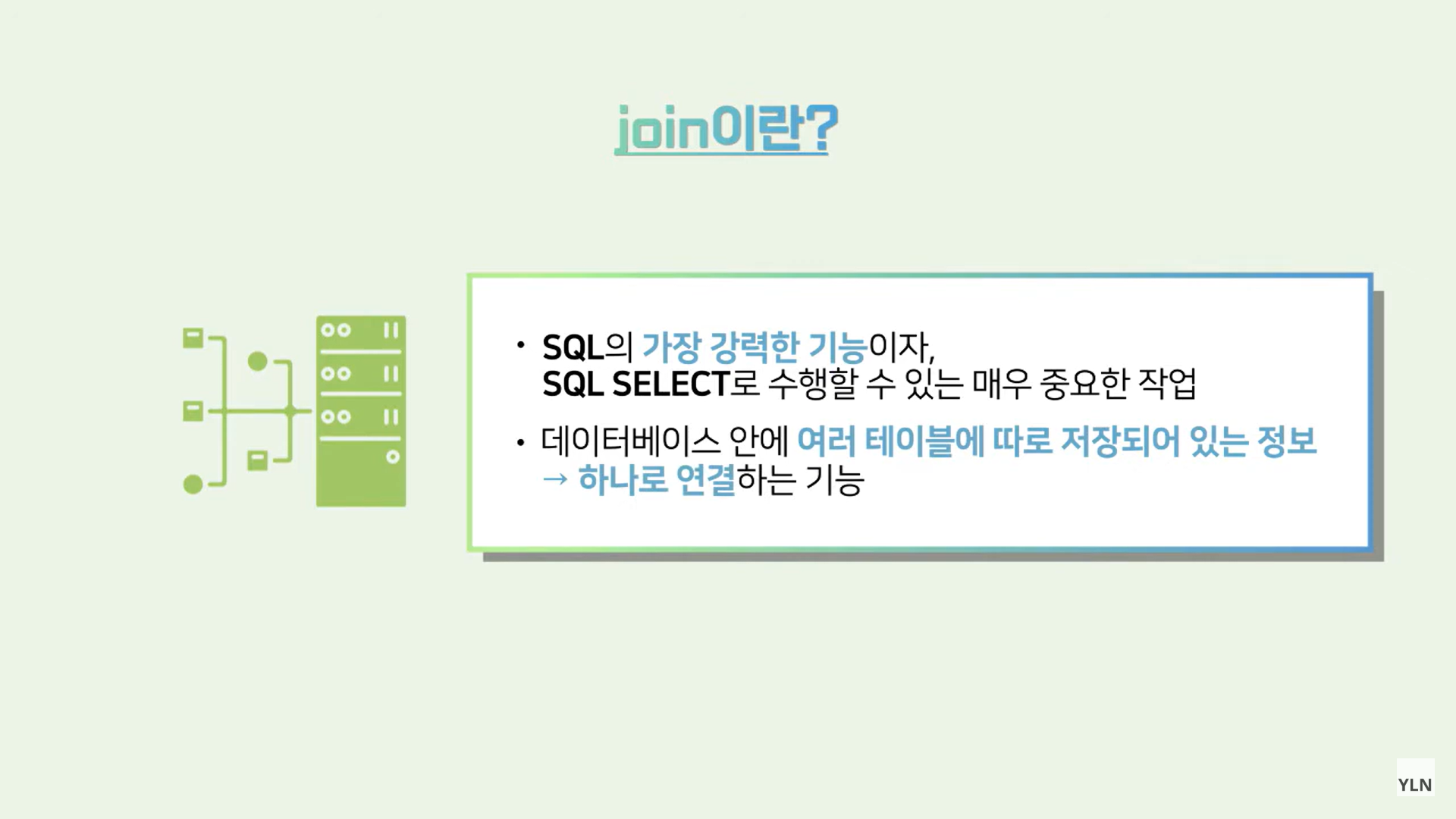 join이란?

• SQL의 가장 강력한 기능이자, SQL SELECT로 수행할 수 있는 매우 중요한 작업

• 데이터베이스 안에 여러 테이블에 따로 저장되어 있는 정보 → 하나로 연결하는 기능

YLN